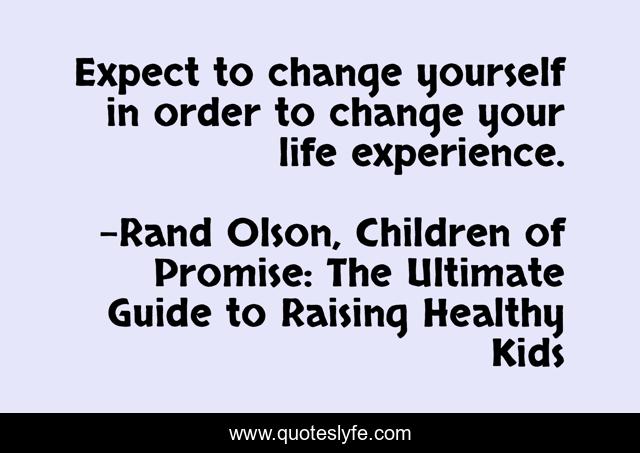 Expect to change yourself in order to change your life experience.

-Rand Olson, Children of Promise: The Ultimate Guide to Raising Healthy Kids

www.quoteslyfe.com